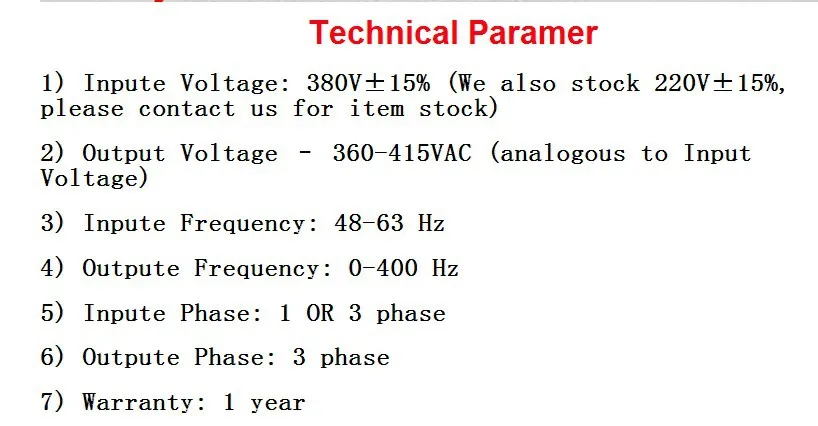 Technical Paramer

1) Inpute Voltage: 380V±15% (We also stock 220V±15%, please contact us for item stock)

2) Output Voltage - 360-415VAC (analogous to Input Voltage)

3) Inpute Frequency: 48-63 Hz

4) Outpute Frequency: 0-400 Hz

5) Inpute Phase: 1 OR 3 phase

6) Outpute Phase: 3 phase

7) Warranty: 1 year